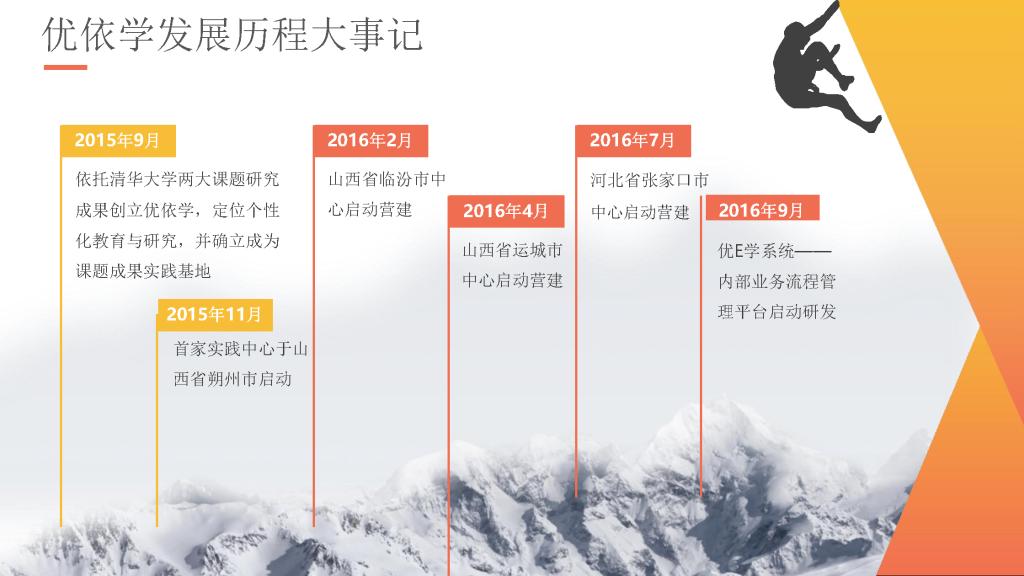 优依学发展历程大事记

2015年9月

依托清华大学两大课题研究成果创立优依学，定位个性化教育与研究，并确立成为课题成果实践基地

2015年11月

首家实践中心于山西省朔州市启动

2016年2月

山西省临汾市中心启动营建

2016年4月

山西省运城市中心启动营建

2016年7月

河北省张家口市中心启动营建

2016年9月

优E学系统——内部业务流程管理平台启动研发